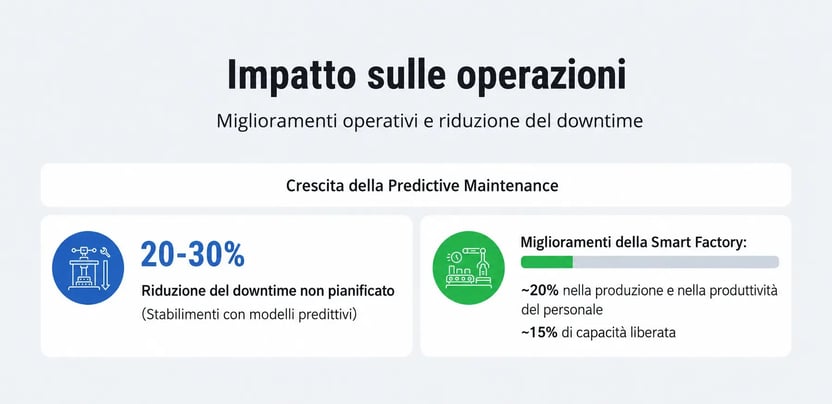 Impatto sulle operazioni

Miglioramenti operativi e riduzione del downtime

Crescita della Predictive Maintenance

20-30%

Riduzione del downtime non pianificato

(Stabilimenti con modelli predittivi)

Miglioramenti della Smart Factory:

~20% nella produzione e nella produttività del personale

~15% di capacità liberata